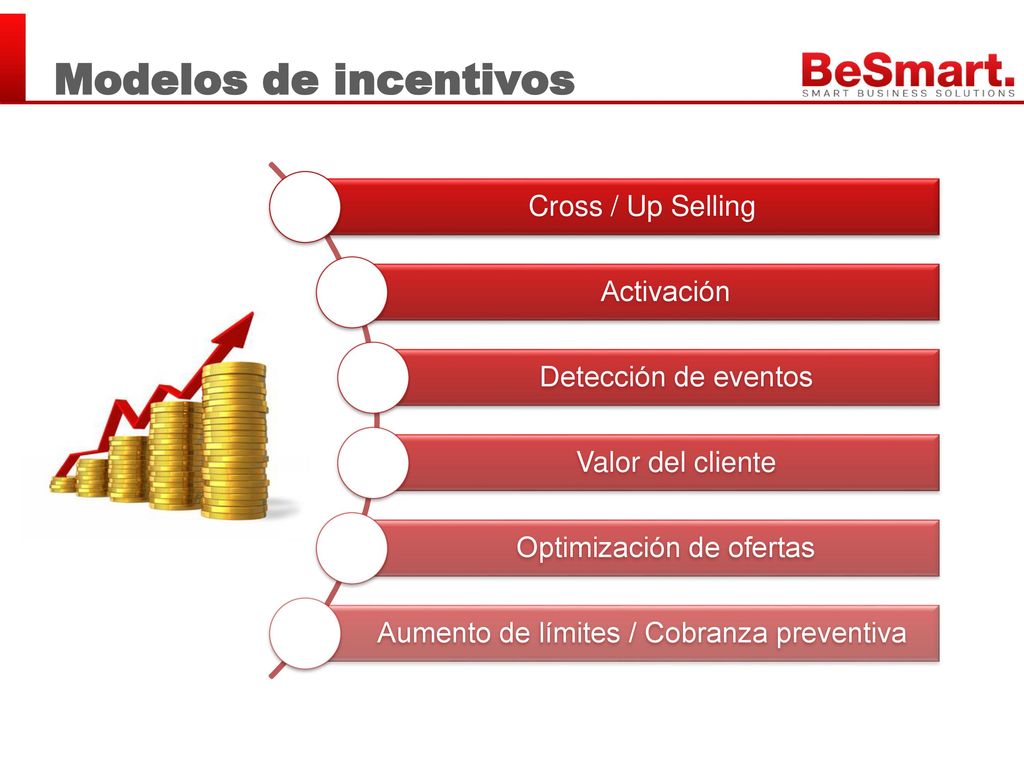 Modelos de incentivos

BeSmart.
SMART BUSINESS SOLUTIONS

Cross / Up Selling

Activación

Detección de eventos

Valor del cliente

Optimización de ofertas

Aumento de límites / Cobranza preventiva